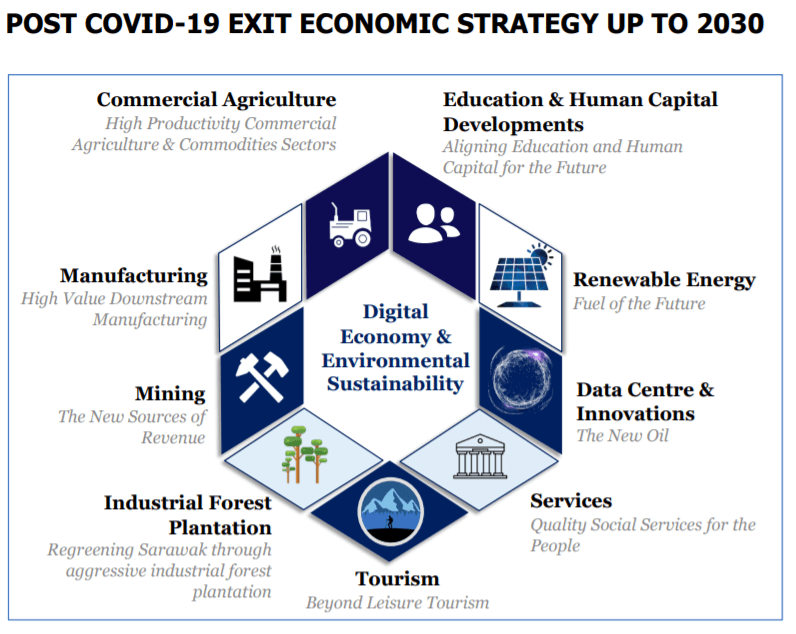 POST COVID-19 EXIT ECONOMIC STRATEGY UP TO 2030

Commercial Agriculture
High Productivity Commercial Agriculture & Commodities Sectors

Education & Human Capital Developments
Aligning Education and Human Capital for the Future

Manufacturing
High Value Downstream Manufacturing

Renewable Energy
Fuel of the Future

Digital Economy & Environmental Sustainability

Mining
The New Sources of Revenue

Data Centre & Innovations
The New Oil

Industrial Forest Plantation
Regreening Sarawak through aggressive industrial forest plantation

Services
Quality Social Services for the People

Tourism
Beyond Leisure Tourism